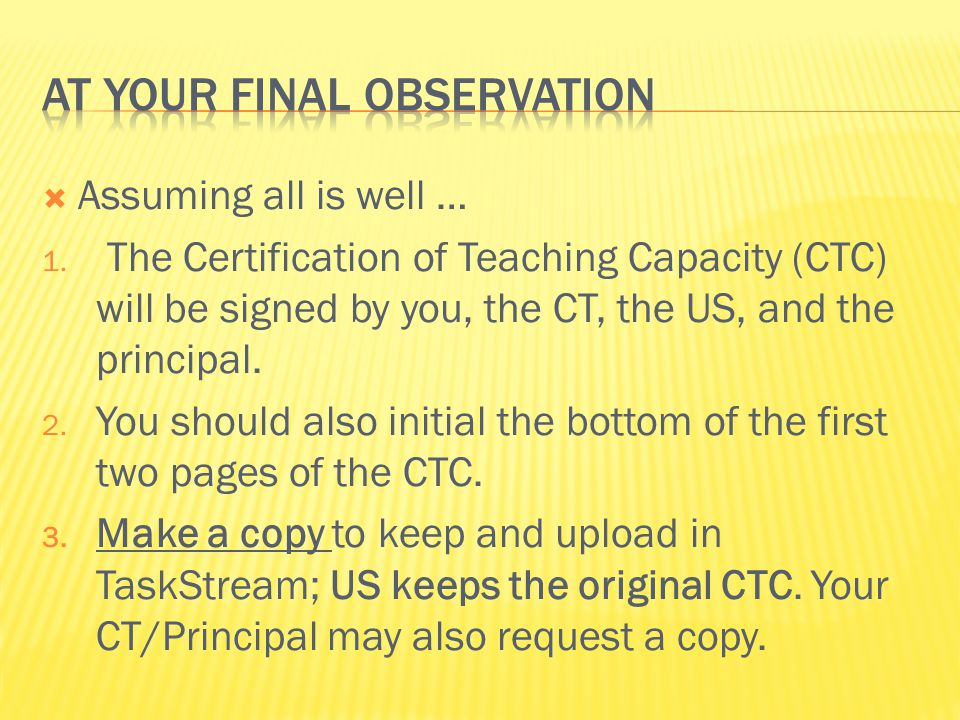 AT YOUR FINAL OBSERVATION

Assuming all is well …

1. The Certification of Teaching Capacity (CTC) will be signed by you, the CT, the US, and the principal.
2. You should also initial the bottom of the first two pages of the CTC.
3. Make a copy to keep and upload in TaskStream; US keeps the original CTC. Your CT/Principal may also request a copy.